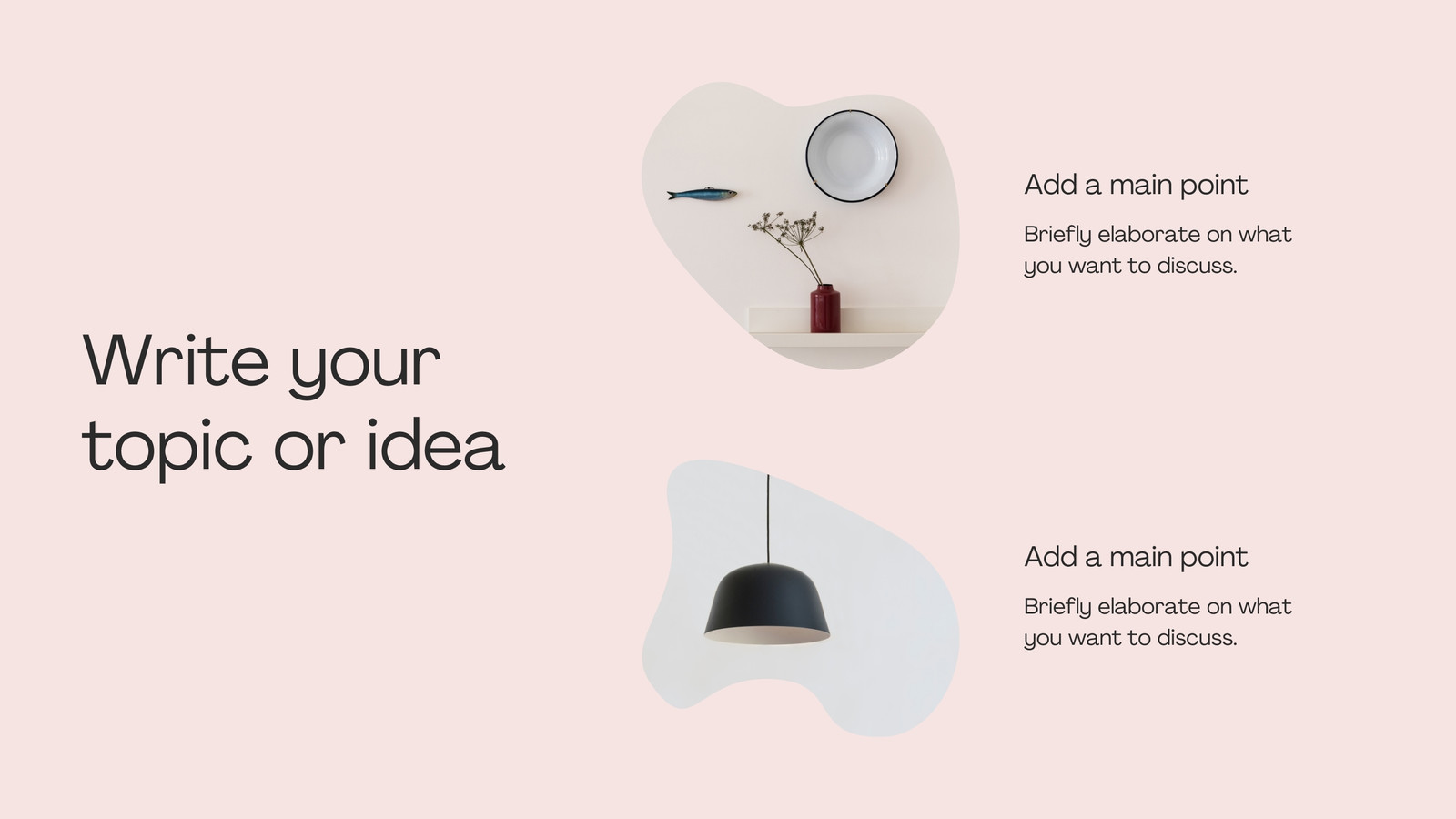 Write your topic or idea

Add a main point

Briefly elaborate on what you want to discuss.

Add a main point

Briefly elaborate on what you want to discuss.